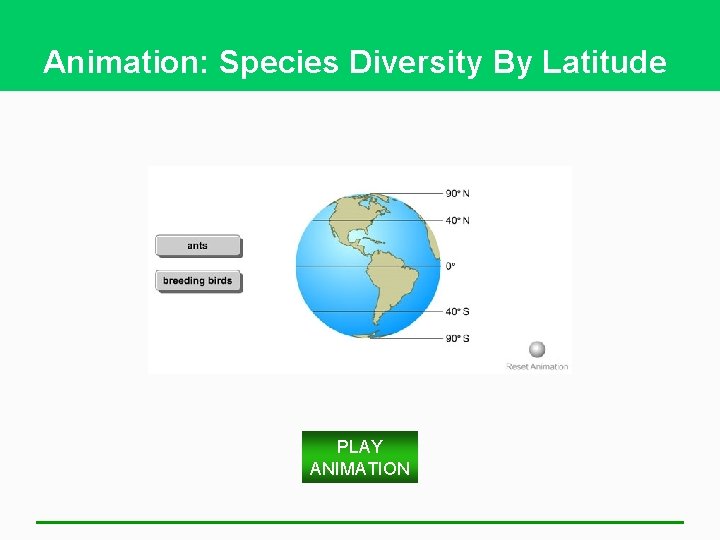 Animation: Species Diversity By Latitude

ants

breeding birds

90° N

40° N

0°

40° S

90° S

Reset Animation

PLAY ANIMATION